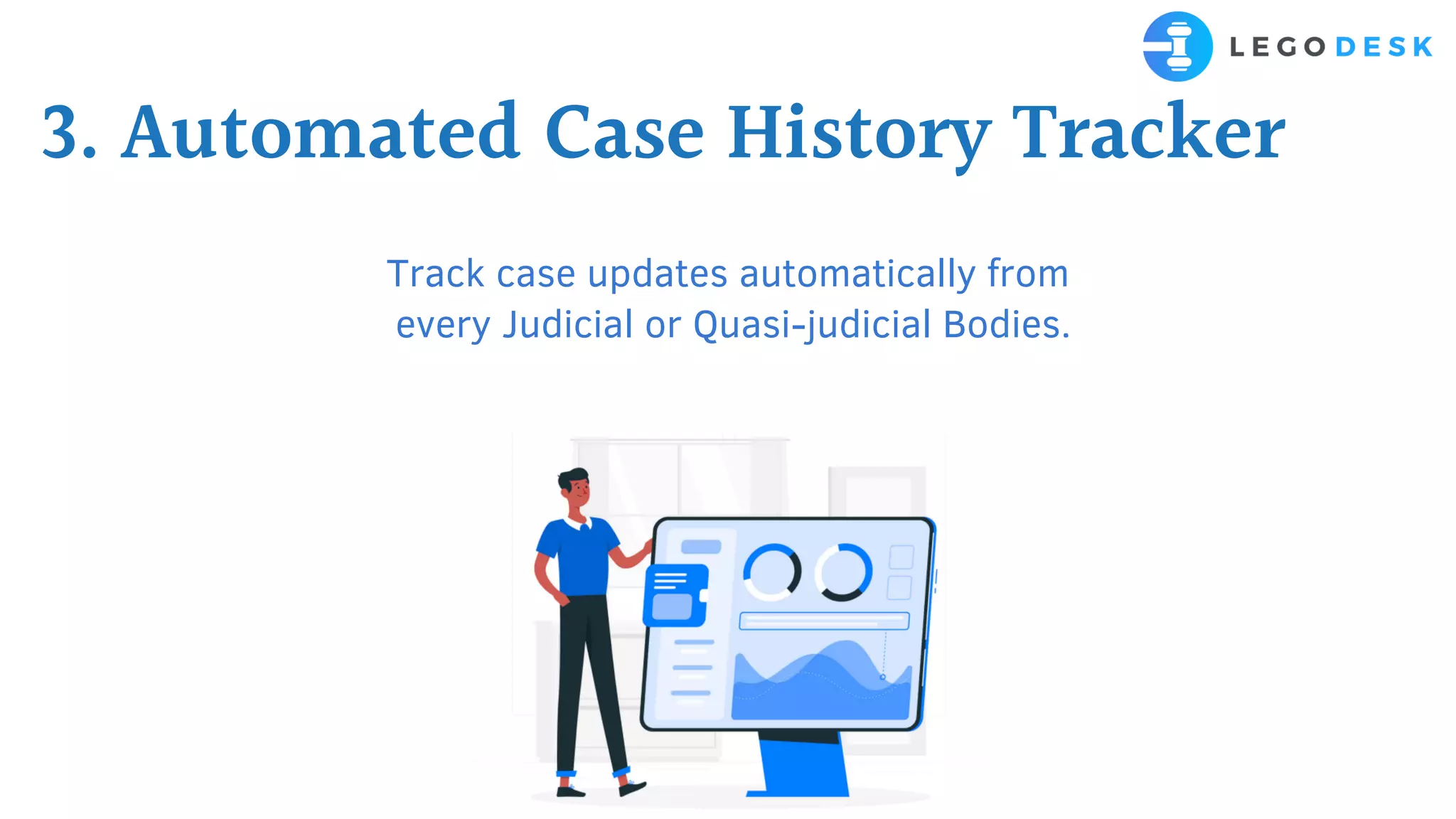 LEGODESK

3. Automated Case History Tracker

Track case updates automatically from every Judicial or Quasi-judicial Bodies.